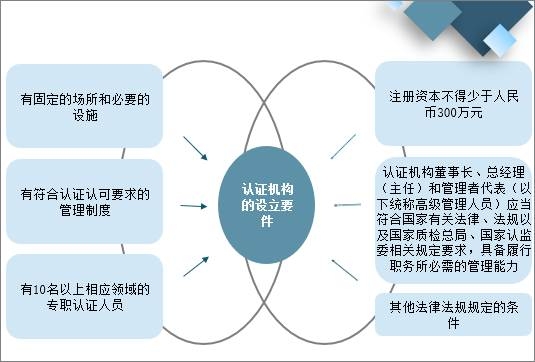 有固定的场所和必要的设施

有符合认证认可要求的管理制度

有10名以上相应领域的专职认证人员

认证机构的设立要件

注册资本不得少于人民币300万元

认证机构董事长、总经理（主任）和管理者代表（以下统称高级管理人员）应当符合国家有关法律、法规以及国家质检总局、国家认监委相关规定要求，具备履行职务所必需的管理能力

其他法律法规规定的条件